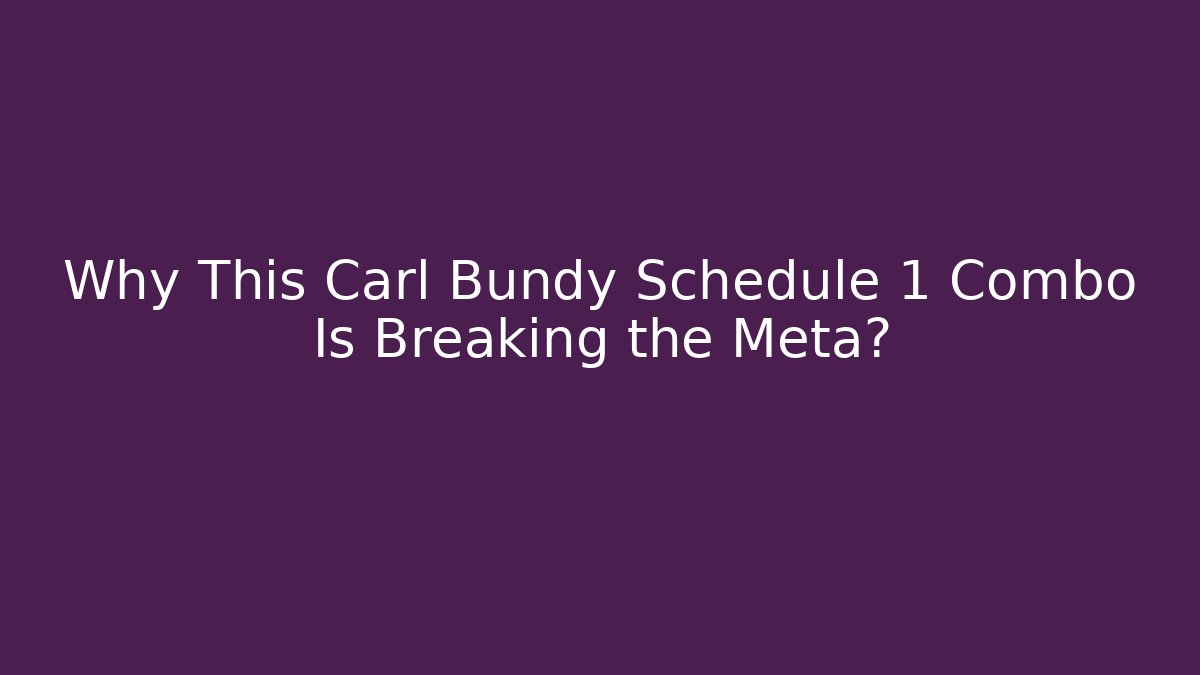 Why This Carl Bundy Schedule 1 Combo Is Breaking the Meta?